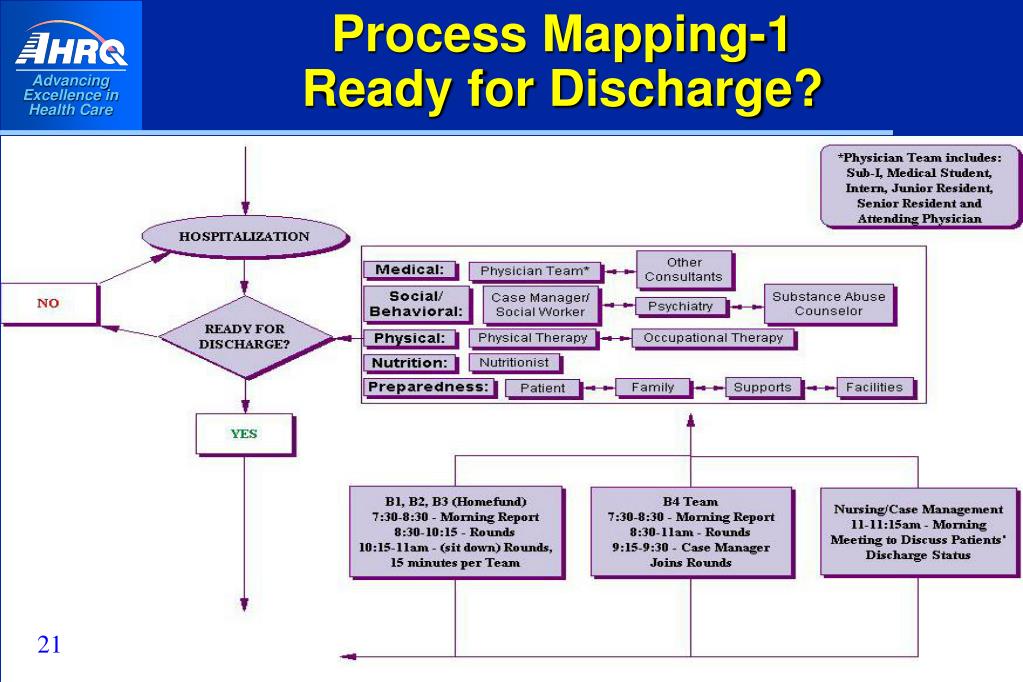 AHRQ
Advancing Excellence in Health Care

Process Mapping-1
Ready for Discharge?

*Physician Team includes: Sub-I, Medical Student, Intern, Junior Resident, Senior Resident and Attending Physician

HOSPITALIZATION

NO

READY FOR DISCHARGE?

YES

Medical: Physician Team* Other Consultants

Social/ Behavioral: Case Manager/ Social Worker Psychiatry Substance Abuse Counselor

Physical: Physical Therapy Occupational Therapy

Nutrition: Nutritionist

Preparedness: Patient Family Supports Facilities

B1, B2, B3 (Homefund)
7:30-8:30 - Morning Report
8:30-10:15 - Rounds
10:15-11am - (sit down) Rounds, 15 minutes per Team

B4 Team
7:30-8:30 - Morning Report
8:30-11am - Rounds
9:15-9:30 - Case Manager Joins Rounds

Nursing/Case Management
11-11:15am - Morning Meeting to Discuss Patients' Discharge Status

21